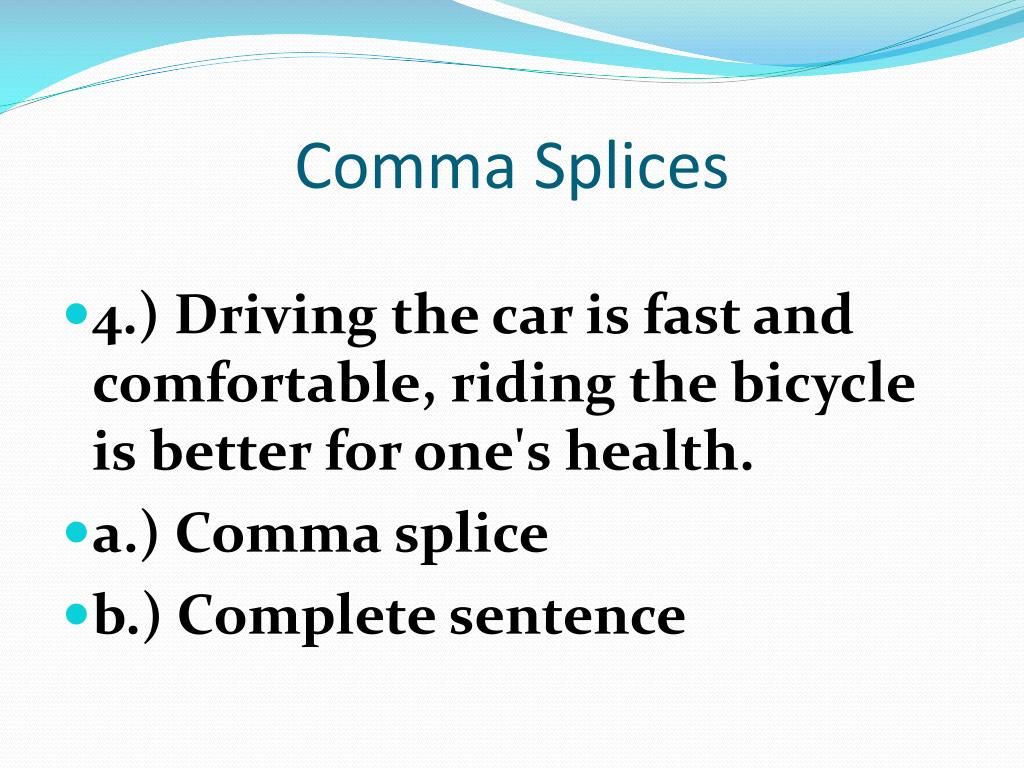 Comma Splices

4.) Driving the car is fast and comfortable, riding the bicycle is better for one's health.

a.) Comma splice

b.) Complete sentence